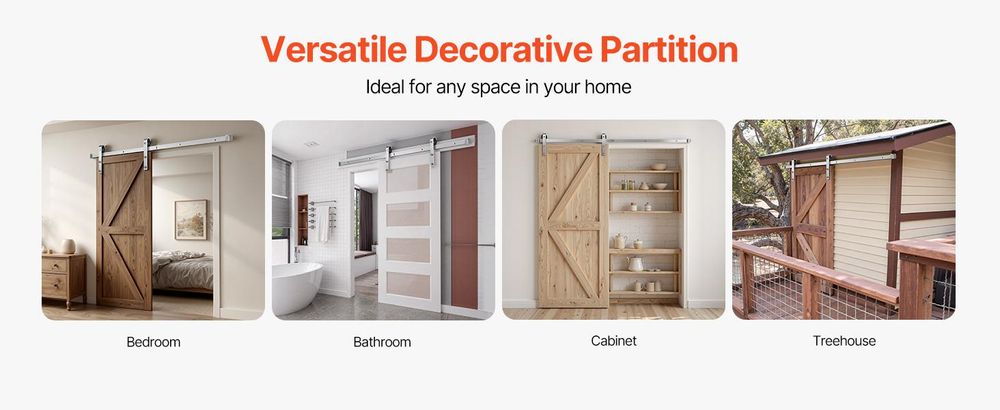 Versatile Decorative Partition

Ideal for any space in your home

Bedroom

Bathroom

Cabinet

Treehouse